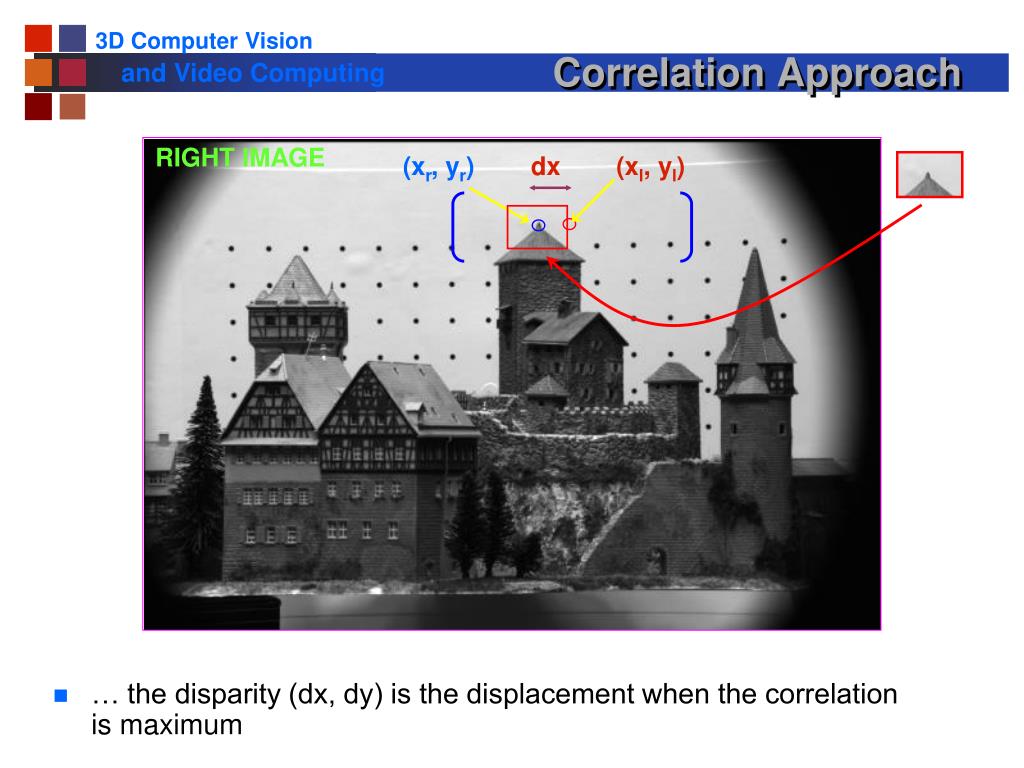 3D Computer Vision
and Video Computing

Correlation Approach

RIGHT IMAGE

$(x_r, y_r)$

dx

$(x_l, y_l)$

■ … the disparity (dx, dy) is the displacement when the correlation is maximum